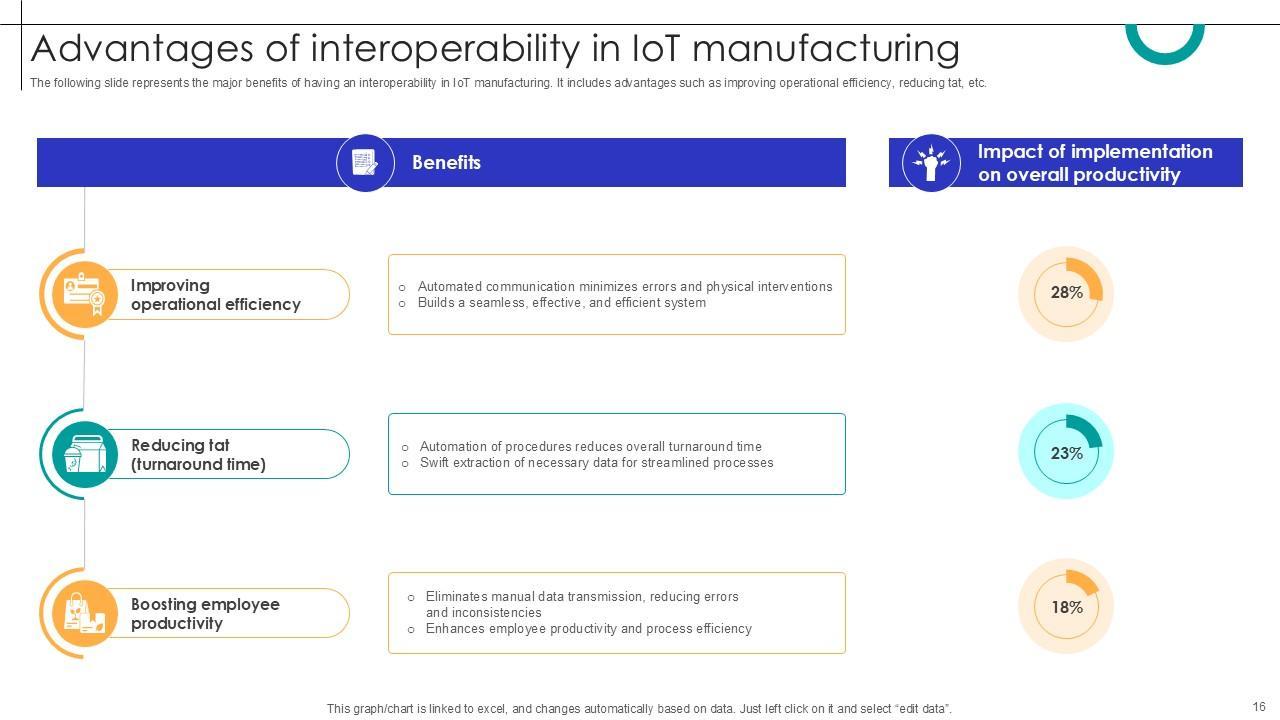 Advantages of interoperability in IoT manufacturing

The following slide represents the major benefits of having an interoperability in IoT manufacturing. It includes advantages such as improving operational efficiency, reducing tat, etc.

Benefits

Impact of implementation on overall productivity

Improving operational efficiency

○ Automated communication minimizes errors and physical interventions
○ Builds a seamless, effective, and efficient system

28%

Reducing tat (turnaround time)

○ Automation of procedures reduces overall turnaround time
○ Swift extraction of necessary data for streamlined processes

23%

Boosting employee productivity

○ Eliminates manual data transmission, reducing errors and inconsistencies
○ Enhances employee productivity and process efficiency

18%

This graph/chart is linked to excel, and changes automatically based on data. Just left click on it and select "edit data".

16